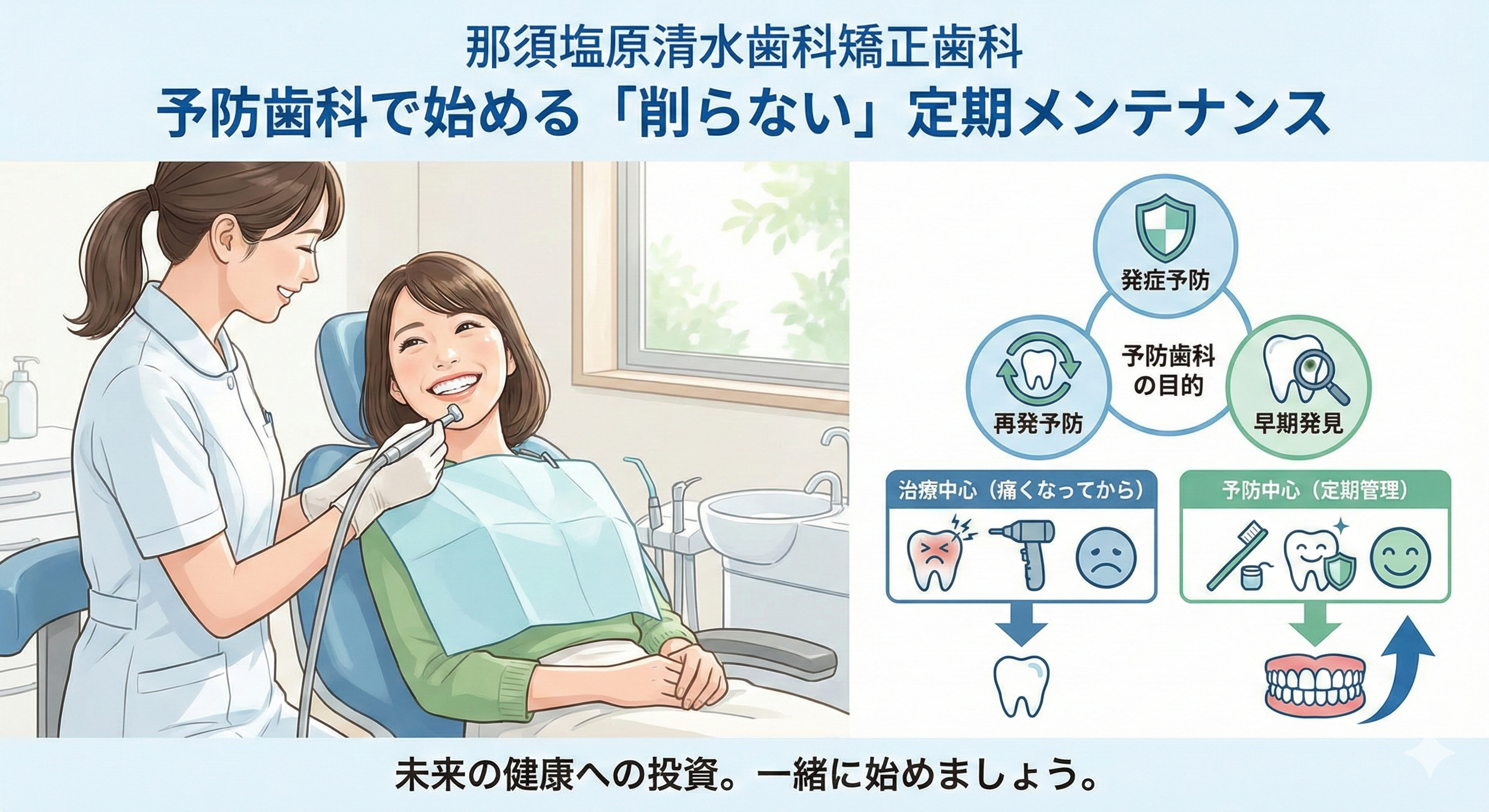 那須塩原清水歯科矯正歯科
予防歯科で始める「削らない」定期メンテナンス

発症予防

予防歯科の目的

再発予防

早期発見

治療中心（痛くなってから）

予防中心（定期管理）

未来の健康への投資。一緒に始めましょう。